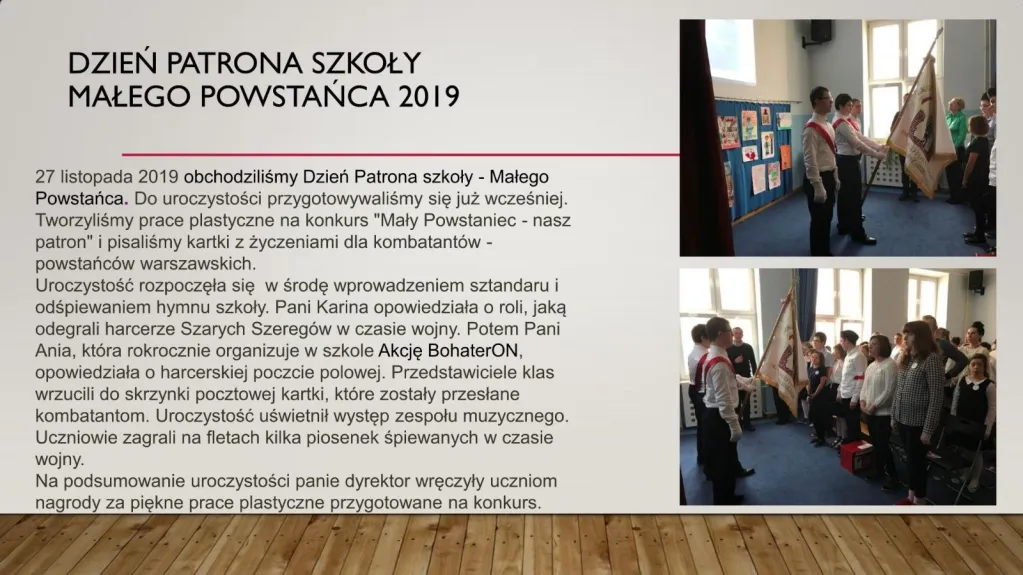 DZIEŃ PATRONA SZKOŁY MAŁEGO POWSTAŃCA 2019

27 listopada 2019 obchodziliśmy Dzień Patrona szkoły - Małego Powstańca. Do uroczystości przygotowywaliśmy się już wcześniej. Tworzyliśmy prace plastyczne na konkurs "Mały Powstaniec - nasz patron" i pisaliśmy kartki z życzeniami dla kombatantów - powstańców warszawskich.
Uroczystość rozpoczęła się  w środę wprowadzeniem sztandaru i odśpiewaniem hymnu szkoły. Pani Karina opowiedziała o roli, jaką odegrali harcerze Szarych Szeregów w czasie wojny. Potem Pani Ania, która rokrocznie organizuje w szkole Akcję BohaterON, opowiedziała o harcerskiej poczcie polowej. Przedstawiciele klas wrzucili do skrzynki pocztowej kartki, które zostały przesłane kombatantom. Uroczystość uświetnił występ zespołu muzycznego. Uczniowie zagrali na fletach kilka piosenek śpiewanych w czasie wojny.
Na podsumowanie uroczystości panie dyrektor wręczyły uczniom nagrody za piękne prace plastyczne przygotowane na konkurs.